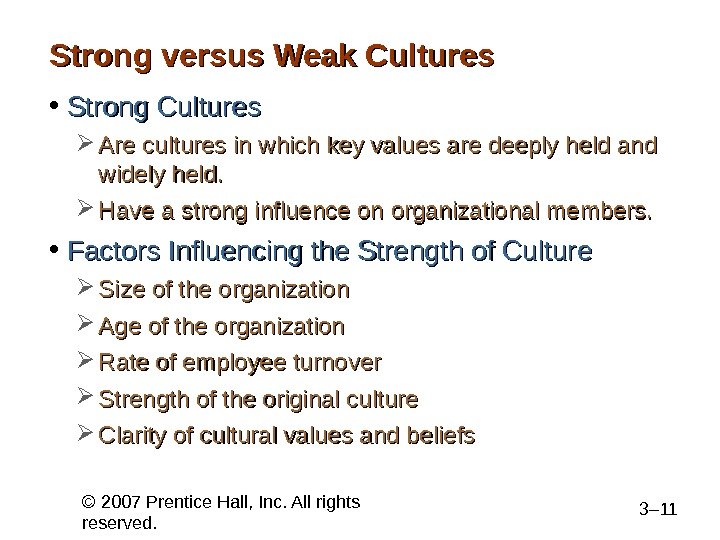 Strong versus Weak Cultures

• Strong Cultures

➢ Are cultures in which key values are deeply held and widely held.

➢ Have a strong influence on organizational members.

• Factors Influencing the Strength of Culture

➢ Size of the organization

➢ Age of the organization

➢ Rate of employee turnover

➢ Strength of the original culture

➢ Clarity of cultural values and beliefs

© 2007 Prentice Hall, Inc. All rights reserved.

3–11